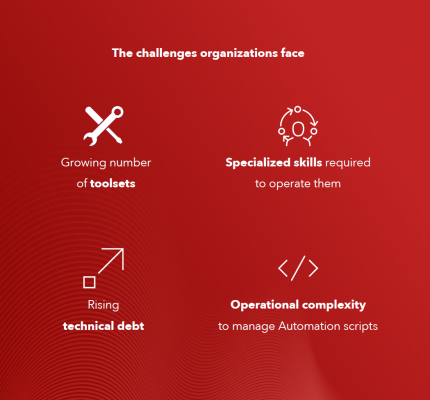 The challenges organizations face

Growing number of toolsets

Specialized skills required to operate them

Rising technical debt

Operational complexity to manage Automation scripts